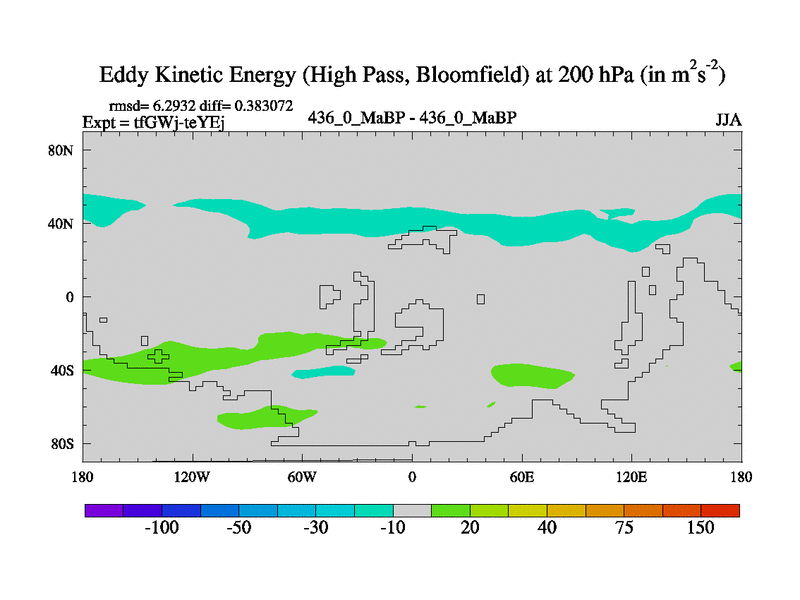 Eddy Kinetic Energy (High Pass, Bloomfield) at 200 hPa (in $m^2s^{-2}$)

rmsd= 6.2932 diff= 0.383072
Expt = tfGWj-teYEj

436_0_MaBP - 436_0_MaBP

JJA

80N
40N
0
40S
80S

180
120W
60W
0
60E
120E
180

-100
-50
-30
-10
20
40
75
150